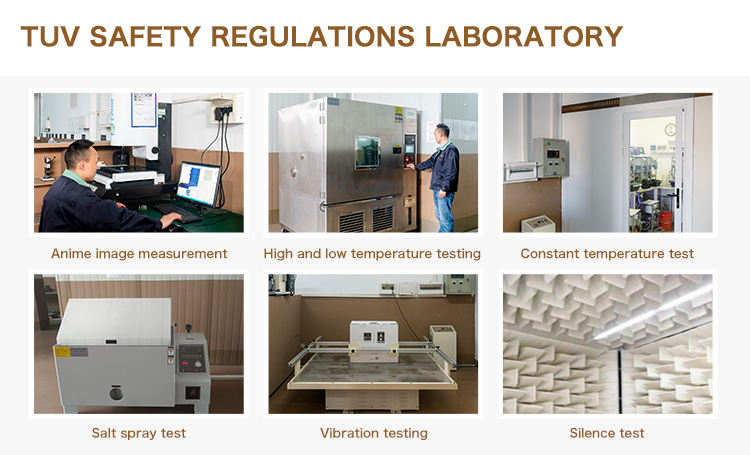 TUV SAFETY REGULATIONS LABORATORY

Anime image measurement

High and low temperature testing

Constant temperature test

Salt spray test

Vibration testing

Silence test